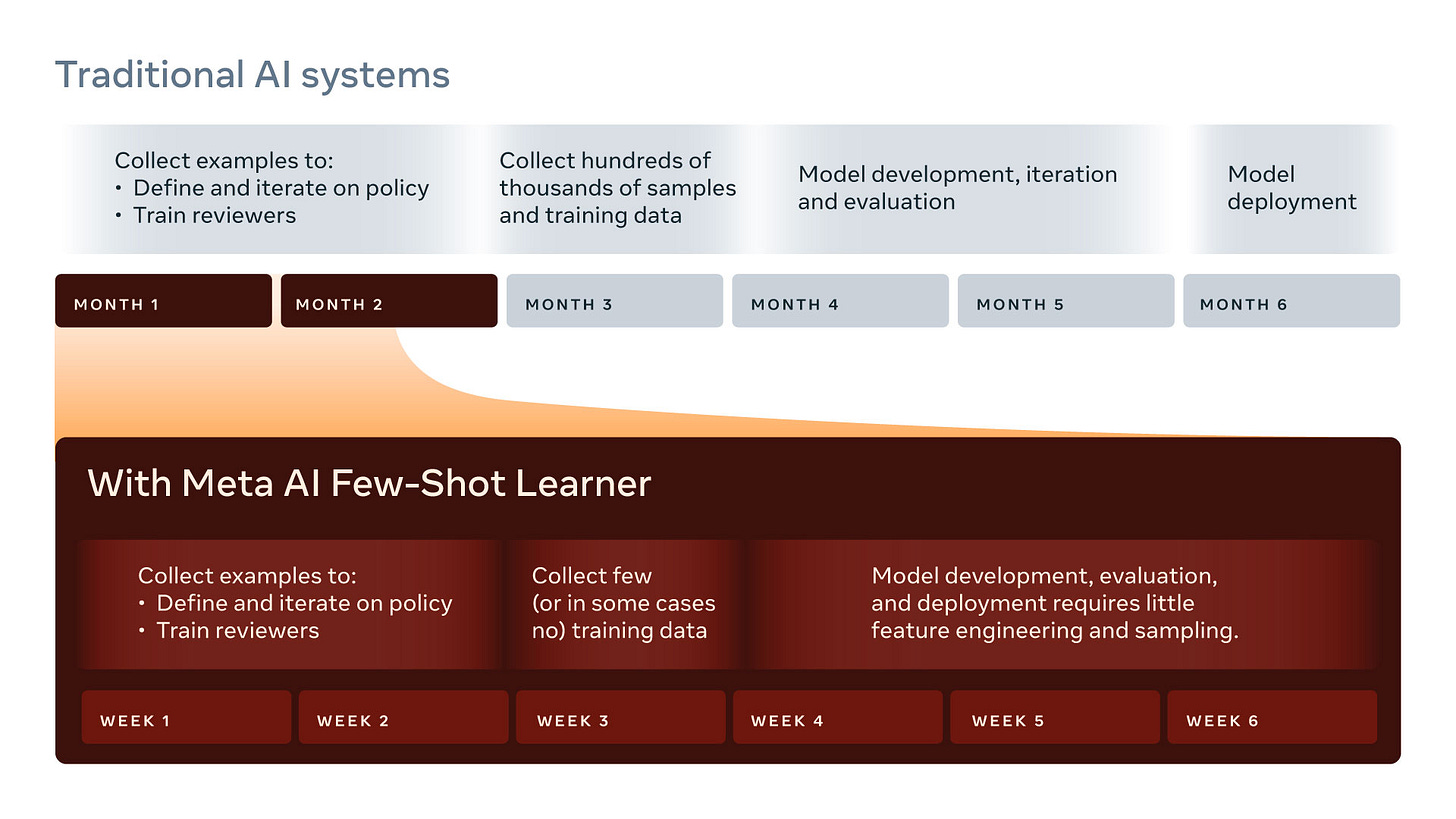 Traditional AI systems

Collect examples to:
• Define and iterate on policy
• Train reviewers

Collect hundreds of thousands of samples and training data

Model development, iteration and evaluation

Model deployment

MONTH 1

MONTH 2

MONTH 3

MONTH 4

MONTH 5

MONTH 6

With Meta AI Few-Shot Learner

Collect examples to:
• Define and iterate on policy
• Train reviewers

Collect few (or in some cases no) training data

Model development, evaluation, and deployment requires little feature engineering and sampling.

WEEK 1

WEEK 2

WEEK 3

WEEK 4

WEEK 5

WEEK 6